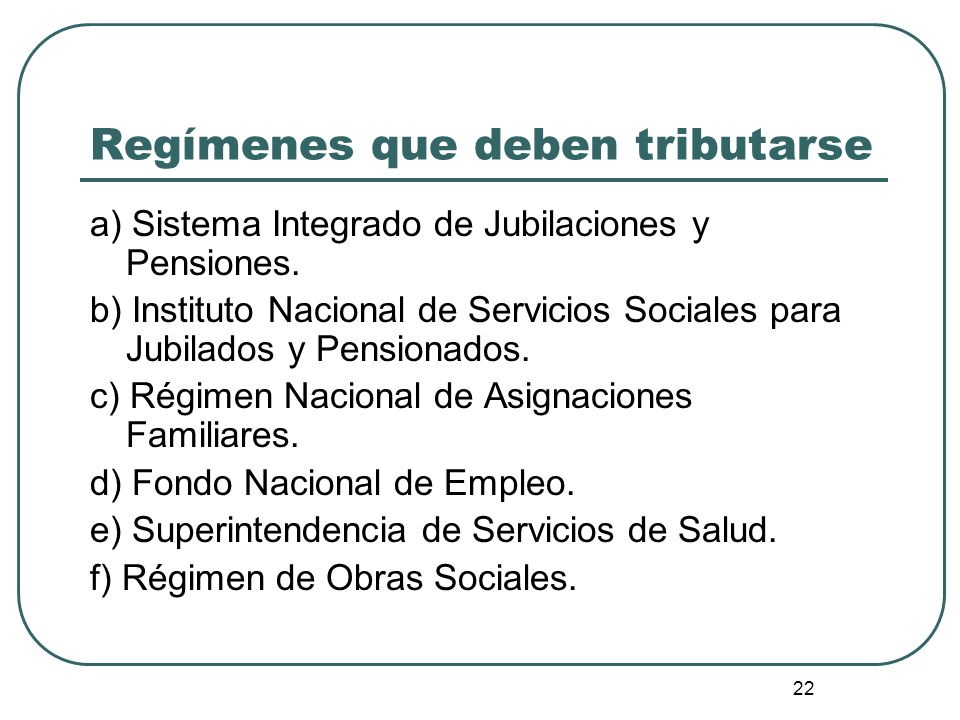 Regímenes que deben tributarse

a) Sistema Integrado de Jubilaciones y Pensiones.

b) Instituto Nacional de Servicios Sociales para Jubilados y Pensionados.

c) Régimen Nacional de Asignaciones Familiares.

d) Fondo Nacional de Empleo.

e) Superintendencia de Servicios de Salud.

f) Régimen de Obras Sociales.

22